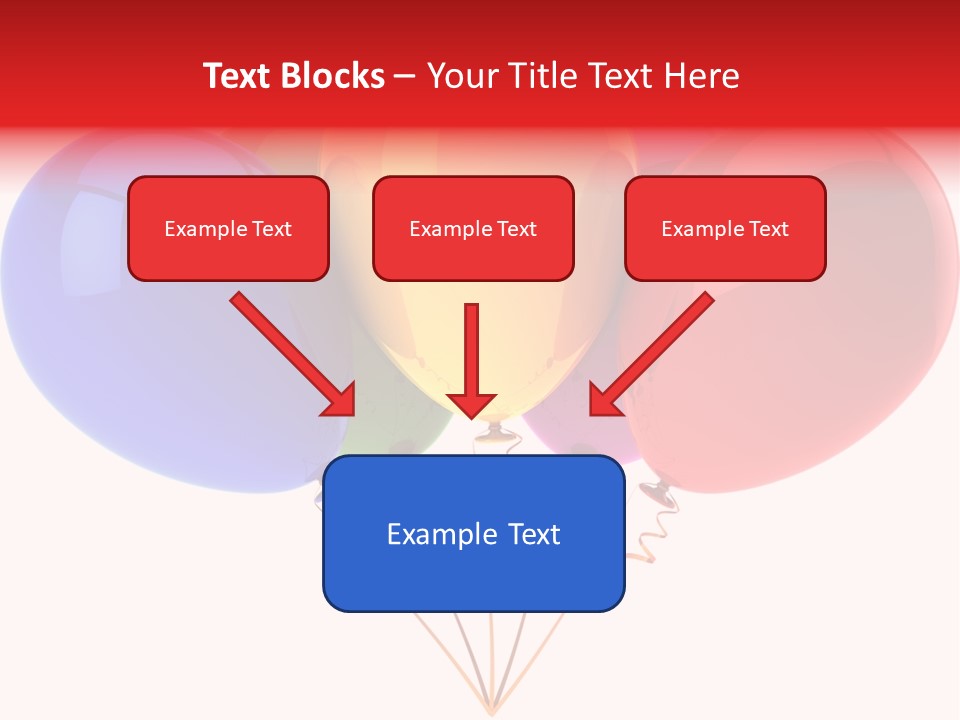 Text Blocks – Your Title Text Here

Example Text

Example Text

Example Text

Example Text